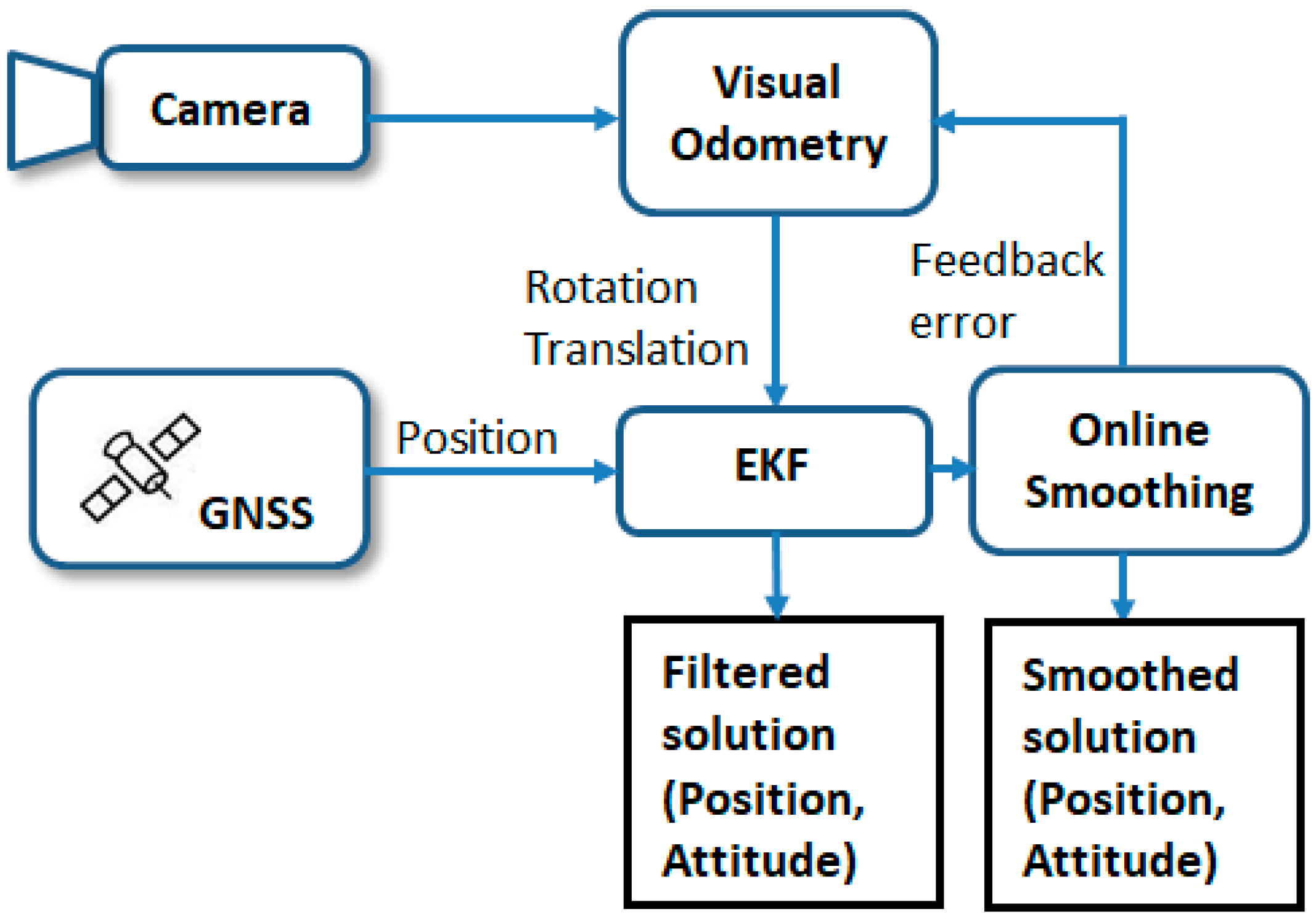 Camera

Visual Odometry

Rotation Translation

Feedback error

GNSS

Position

EKF

Online Smoothing

Filtered solution (Position, Attitude)

Smoothed solution (Position, Attitude)